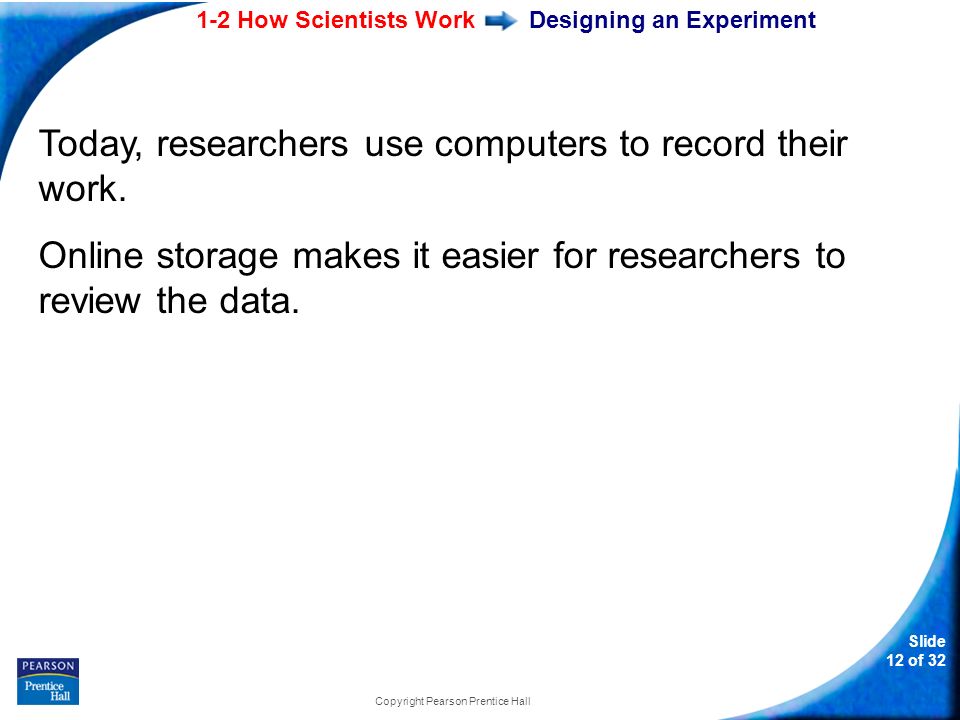 1-2 How Scientists Work Designing an Experiment

Today, researchers use computers to record their work.

Online storage makes it easier for researchers to review the data.

PEARSON
Prentice Hall

Copyright Pearson Prentice Hall

Slide
12 of 32